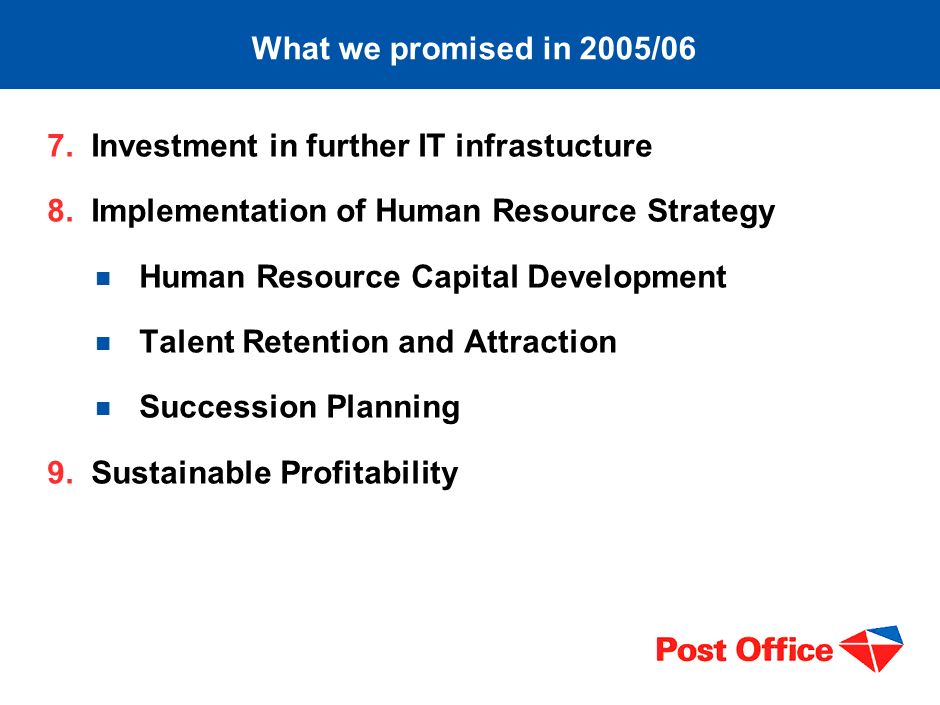 What we promised in 2005/06

7. Investment in further IT infrastucture

8. Implementation of Human Resource Strategy

- Human Resource Capital Development
- Talent Retention and Attraction
- Succession Planning

9. Sustainable Profitability

Post Office